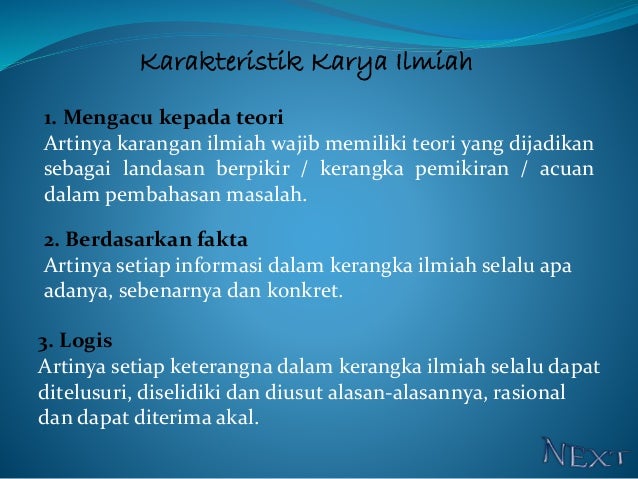 Karakteristik Karya Ilmiah

1. Mengacu kepada teori
Artinya karangan ilmiah wajib memiliki teori yang dijadikan sebagai landasan berpikir / kerangka pemikiran / acuan dalam pembahasan masalah.

2. Berdasarkan fakta
Artinya setiap informasi dalam kerangka ilmiah selalu apa adanya, sebenarnya dan konkret.

3. Logis
Artinya setiap keterangna dalam kerangka ilmiah selalu dapat ditelusuri, diselidiki dan diusut alasan-alasannya, rasional dan dapat diterima akal.

NEXT